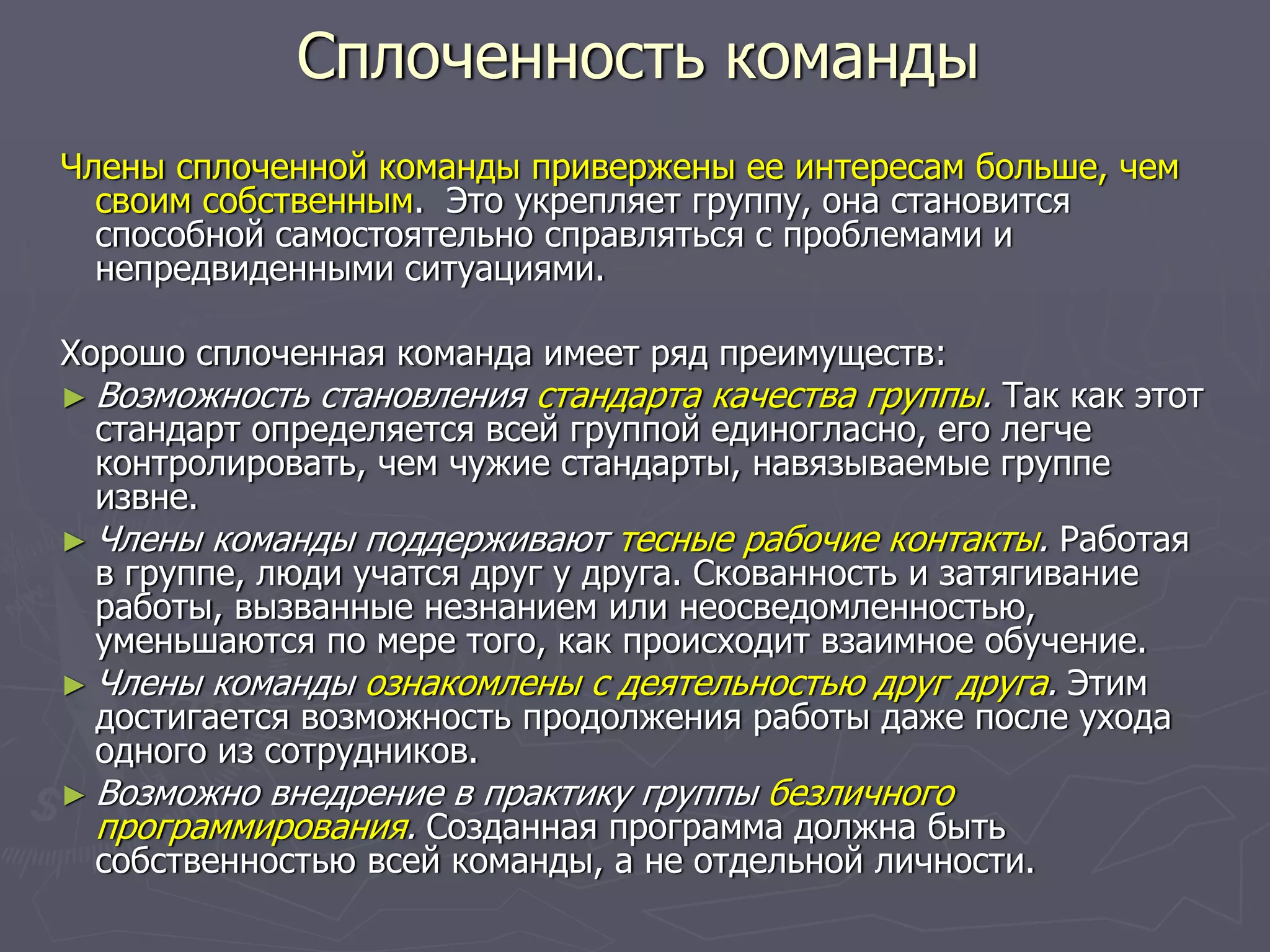 Сплоченность команды

Члены сплоченной команды привержены ее интересам больше, чем своим собственным. Это укрепляет группу, она становится способной самостоятельно справляться с проблемами и непредвиденными ситуациями.

Хорошо сплоченная команда имеет ряд преимуществ:

► Возможность становления стандарта качества группы. Так как этот стандарт определяется всей группой единогласно, его легче контролировать, чем чужие стандарты, навязываемые группе извне.

► Члены команды поддерживают тесные рабочие контакты. Работая в группе, люди учатся друг у друга. Скованность и затягивание работы, вызванные незнанием или неосведомленностью, уменьшаются по мере того, как происходит взаимное обучение.

► Члены команды ознакомлены с деятельностью друг друга. Этим достигается возможность продолжения работы даже после ухода одного из сотрудников.

► Возможно внедрение в практику группы безличного программирования. Созданная программа должна быть собственностью всей команды, а не отдельной личности.